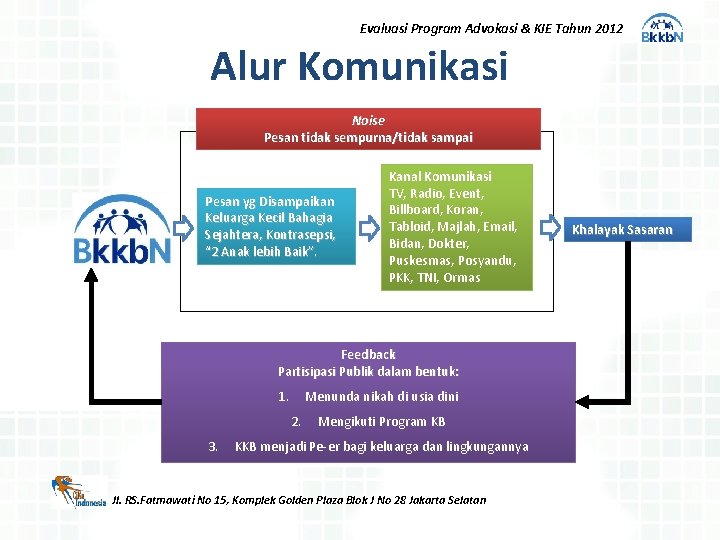 Evaluasi Program Advokasi & KIE Tahun 2012

BkkbN

Alur Komunikasi

Noise
Pesan tidak sempurna/tidak sampai

BkkbN

Pesan yg Disampaikan Keluarga Kecil Bahagia Sejahtera, Kontrasepsi, "2 Anak lebih Baik".

Kanal Komunikasi
TV, Radio, Event, Billboard, Koran, Tabloid, Majlah, Email, Bidan, Dokter, Puskesmas, Posyandu, PKK, TNI, Ormas

Khalayak Sasaran

Feedback
Partisipasi Publik dalam bentuk:
1. Menunda nikah di usia dini
2. Mengikuti Program KB
3. KKB menjadi Pe-er bagi keluarga dan lingkungannya

Indonesia

Jl. RS.Fatmawati No 15, Komplek Golden Plaza Blok J No 28 Jakarta Selatan